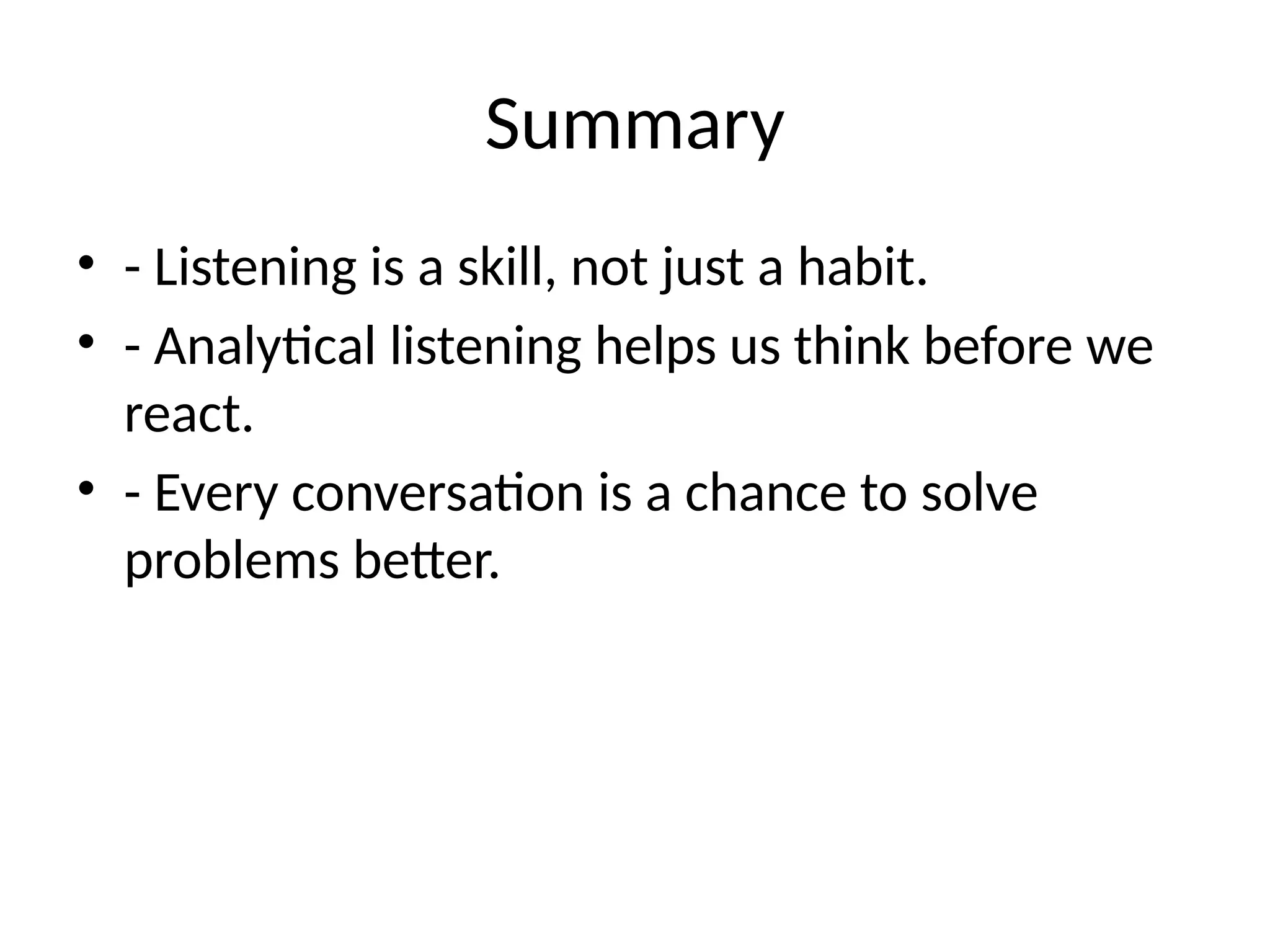 Summary

• - Listening is a skill, not just a habit.
• - Analytical listening helps us think before we react.
• - Every conversation is a chance to solve problems better.